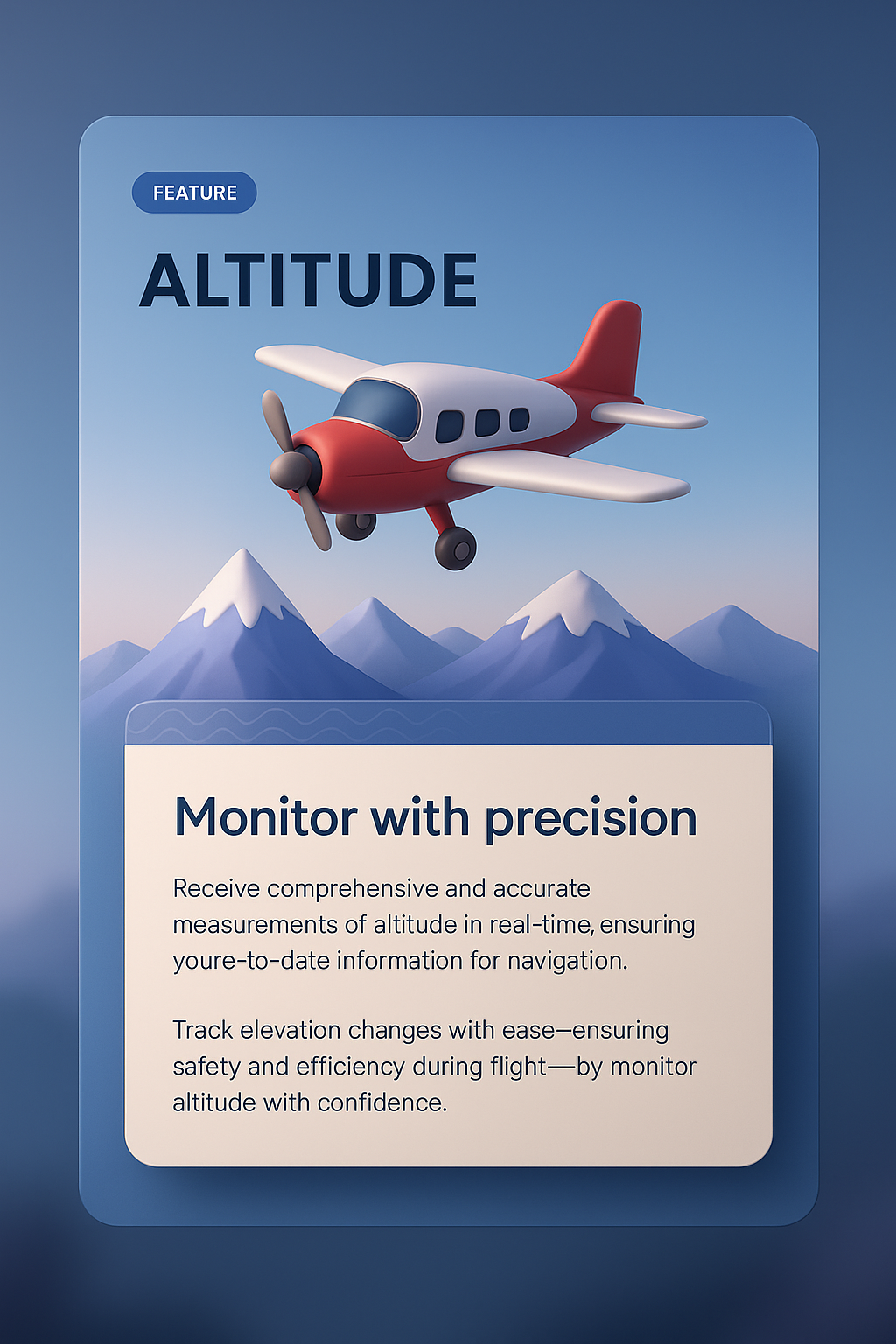 FEATURE

ALTITUDE

Monitor with precision

Receive comprehensive and accurate measurements of altitude in real-time, ensuring youre-to-date information for navigation.

Track elevation changes with ease—ensuring safety and efficiency during flight—by monitor altitude with confidence.